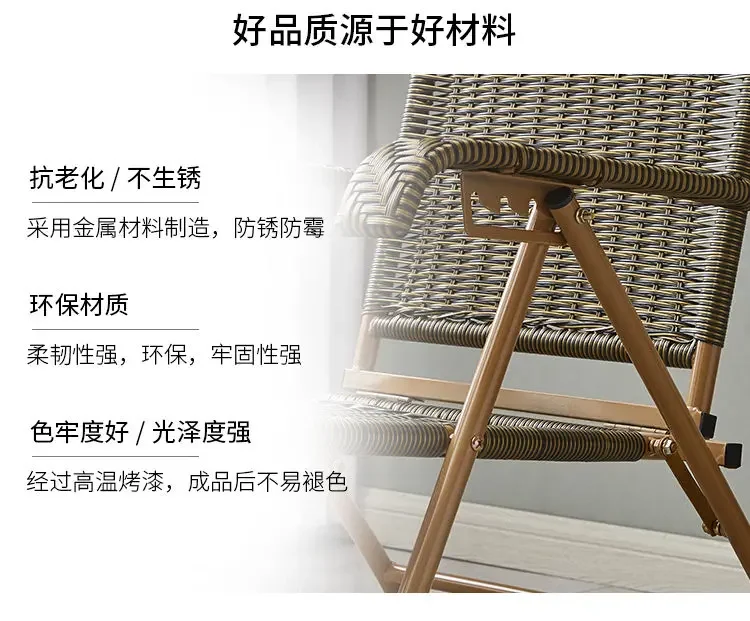 好品质源于好材料

抗老化 / 不生锈

采用金属材料制造，防锈防霉

环保材质

柔韧性强，环保，牢固性强

色牢度好 / 光泽度强

经过高温烤漆，成品后不易褪色